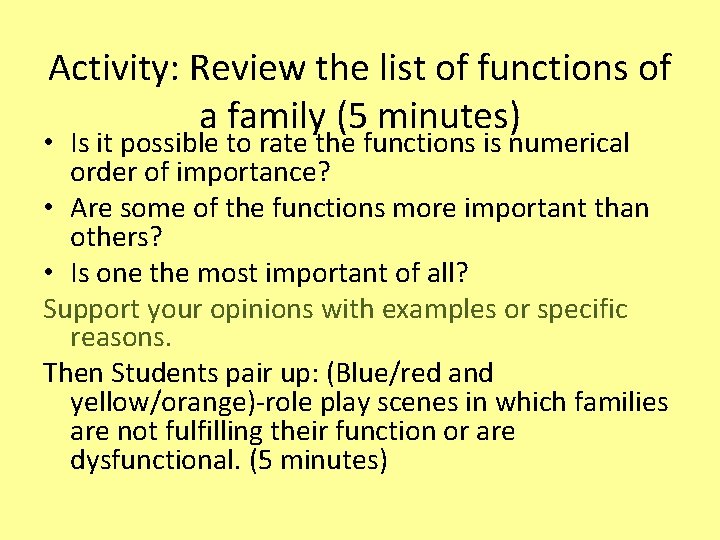 Activity: Review the list of functions of a family (5 minutes)

• Is it possible to rate the functions is numerical order of importance?
• Are some of the functions more important than others?
• Is one the most important of all?

Support your opinions with examples or specific reasons.

Then Students pair up: (Blue/red and yellow/orange)-role play scenes in which families are not fulfilling their function or are dysfunctional. (5 minutes)